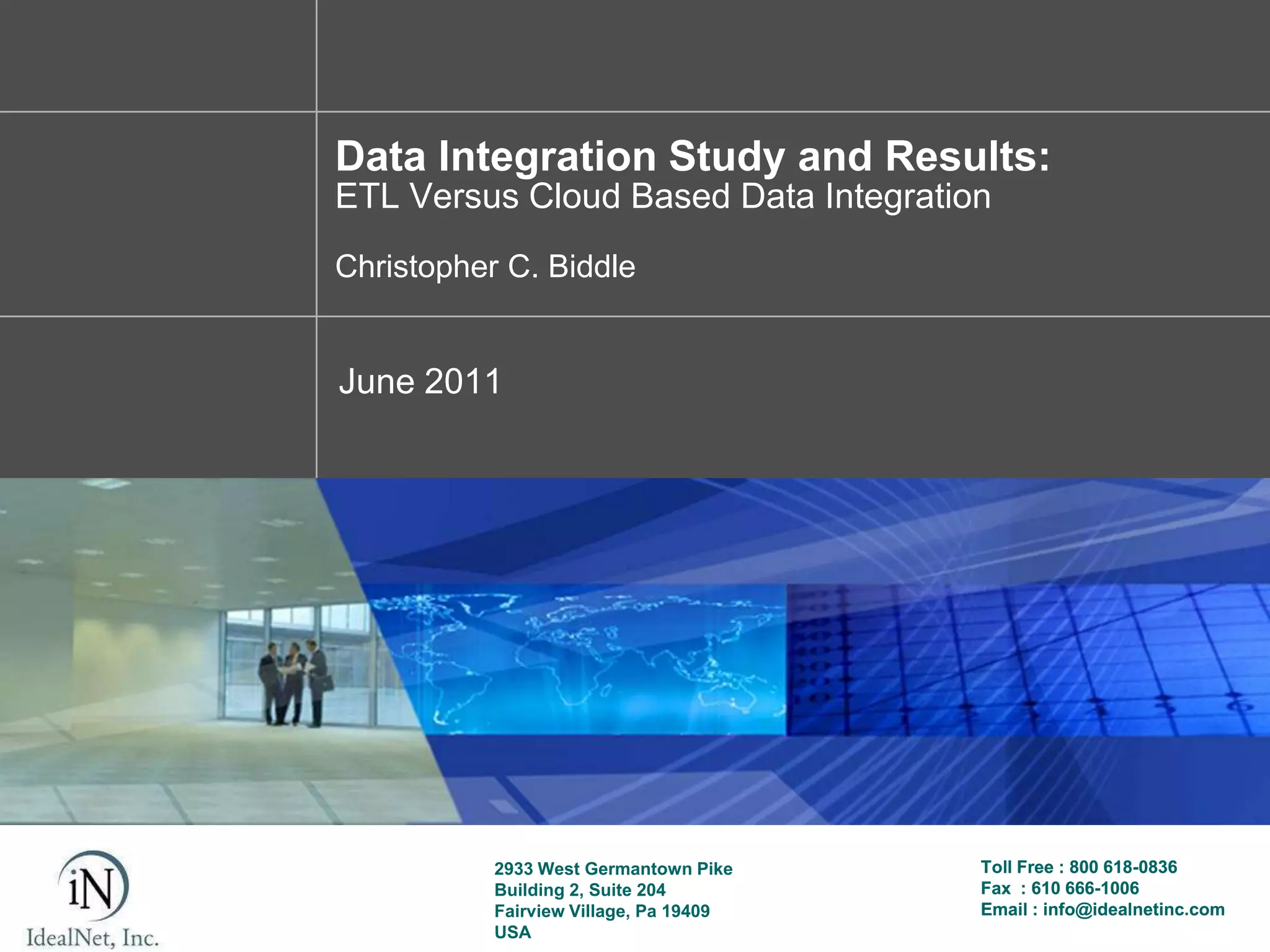 Data Integration Study and Results:
ETL Versus Cloud Based Data Integration

Christopher C. Biddle

June 2011

iN
IdealNet, Inc.

2933 West Germantown Pike
Building 2, Suite 204
Fairview Village, Pa 19409
USA

Toll Free : 800 618-0836
Fax : 610 666-1006
Email : info@idealnetinc.com